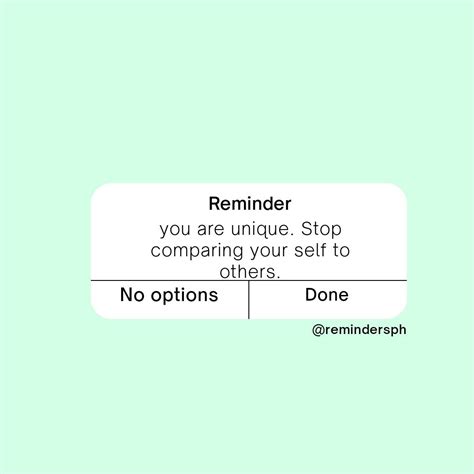 Reminder

you are unique. Stop comparing your self to others.

No options

Done

@remindersph